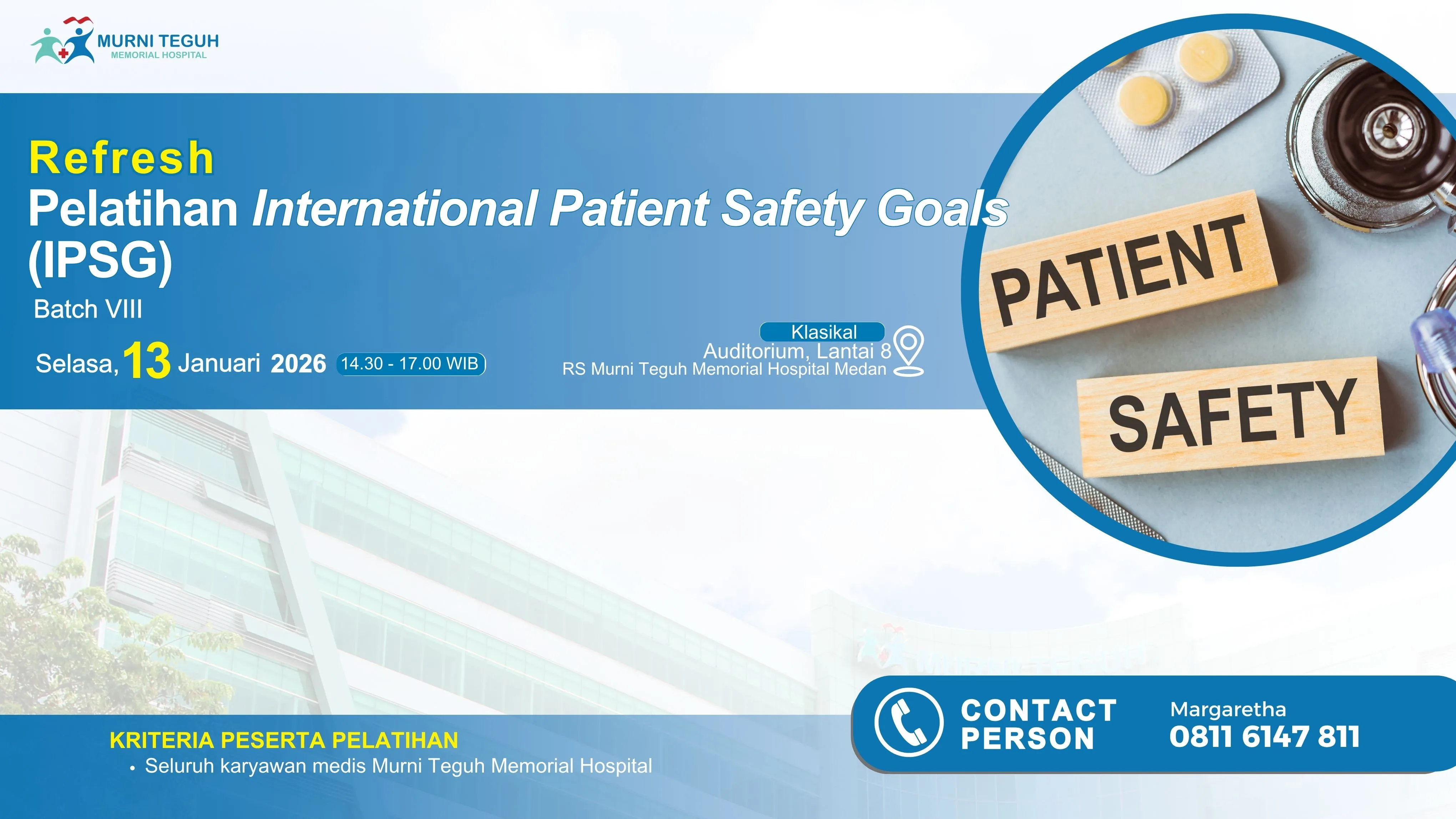 MURNI TEGUH
MEMORIAL HOSPITAL

Refresh
Pelatihan International Patient Safety Goals (IPSG)
Batch VIII

Selasa, 13 Januari 2026 14.30 - 17.00 WIB

Klasikal
Auditorium, Lantai 8
RS Murni Teguh Memorial Hospital Medan

PATIENT
SAFETY

KRITERIA PESERTA PELATIHAN
• Seluruh karyawan medis Murni Teguh Memorial Hospital

CONTACT PERSON
Margaretha
0811 6147 811